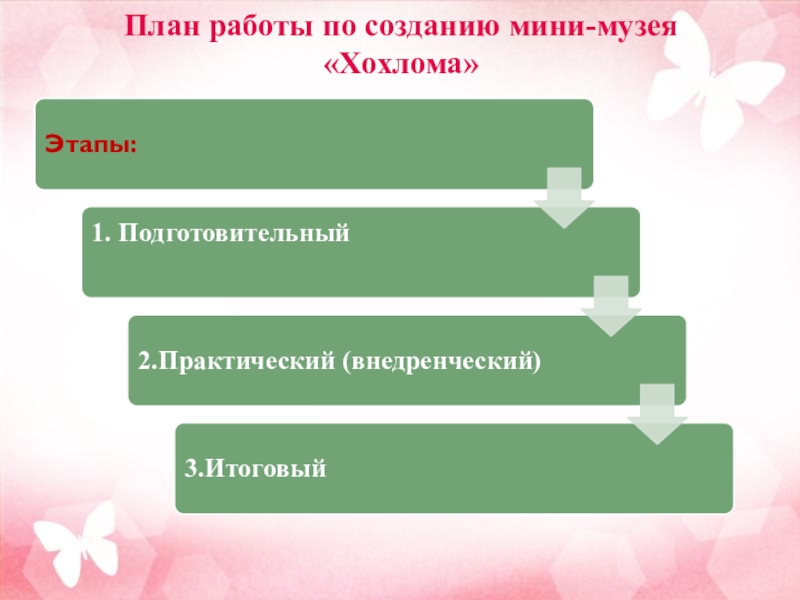 План работы по созданию мини-музея «Хохлома»

Этапы:

1. Подготовительный

2.Практический (внедренческий)

3.Итоговый